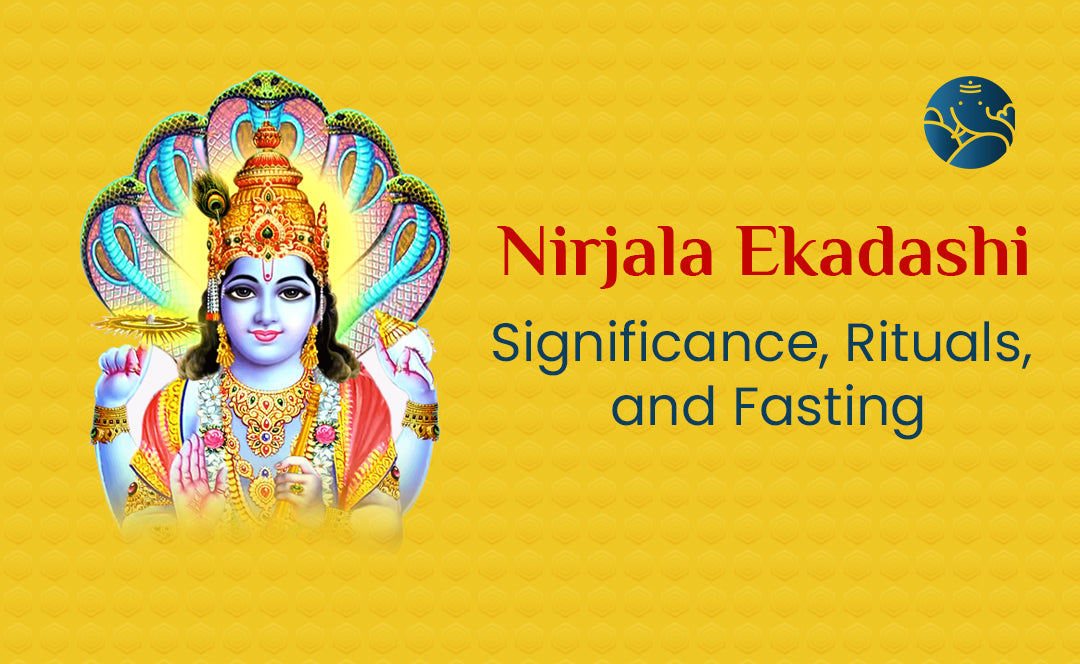 Nirjala Ekadashi

Significance, Rituals, and Fasting